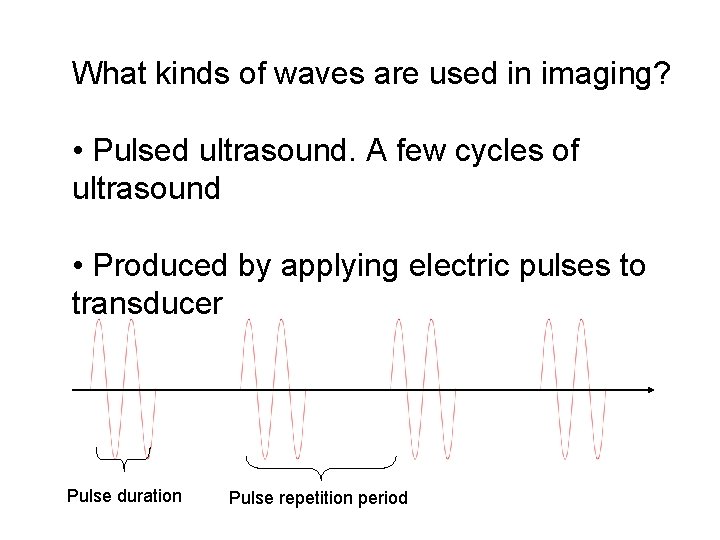 What kinds of waves are used in imaging?

• Pulsed ultrasound. A few cycles of ultrasound

• Produced by applying electric pulses to transducer

Pulse duration

Pulse repetition period